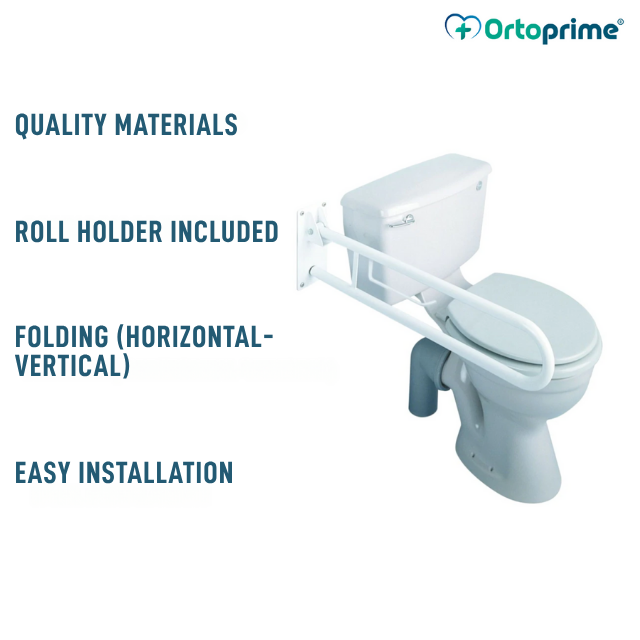 Ortoprime®

QUALITY MATERIALS

ROLL HOLDER INCLUDED

FOLDING (HORIZONTAL-VERTICAL)

EASY INSTALLATION